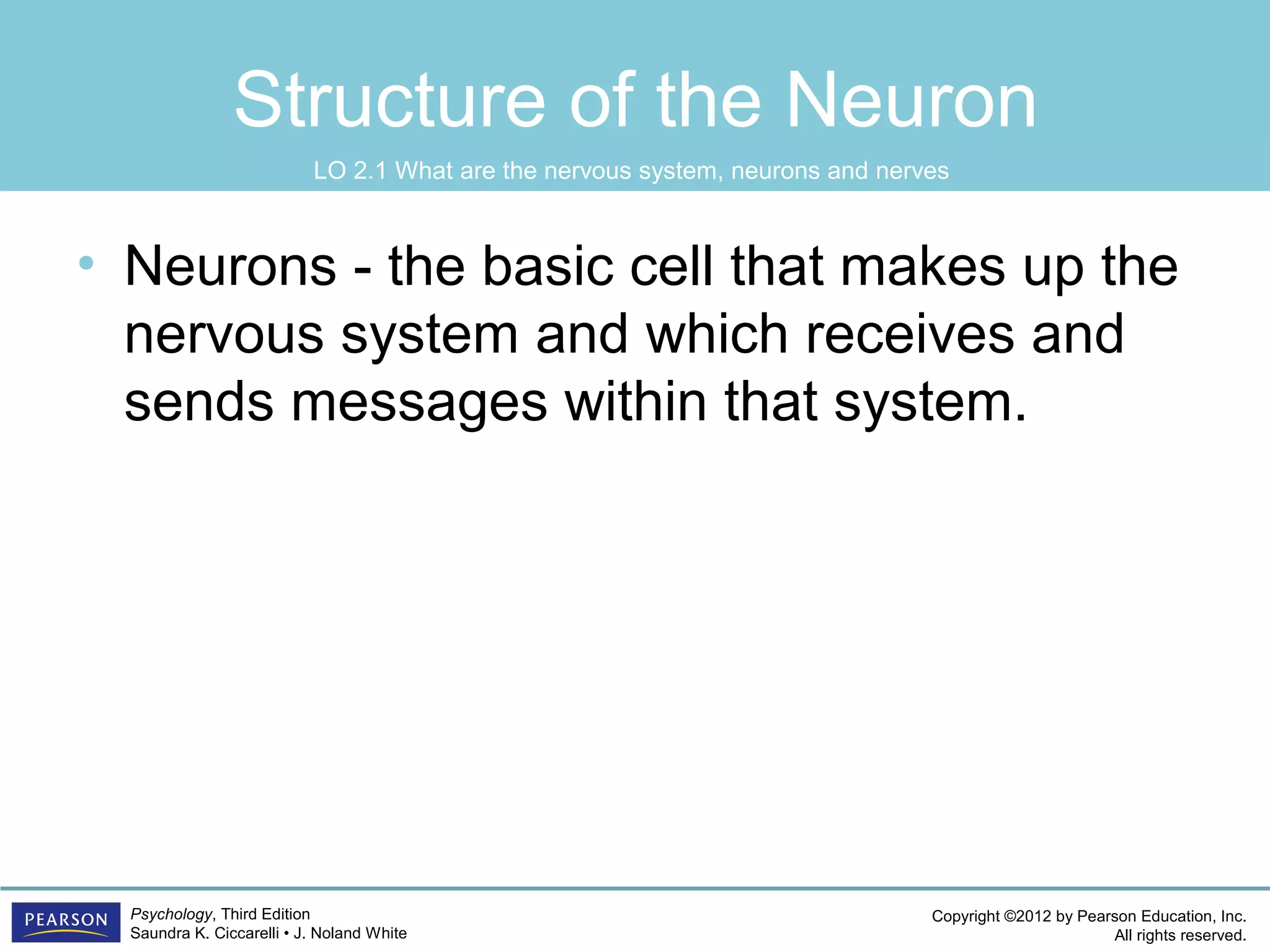 Structure of the Neuron

LO 2.1 What are the nervous system, neurons and nerves

• Neurons - the basic cell that makes up the nervous system and which receives and sends messages within that system.

PEARSON

Psychology, Third Edition
Saundra K. Ciccarelli • J. Noland White

Copyright ©2012 by Pearson Education, Inc.
All rights reserved.